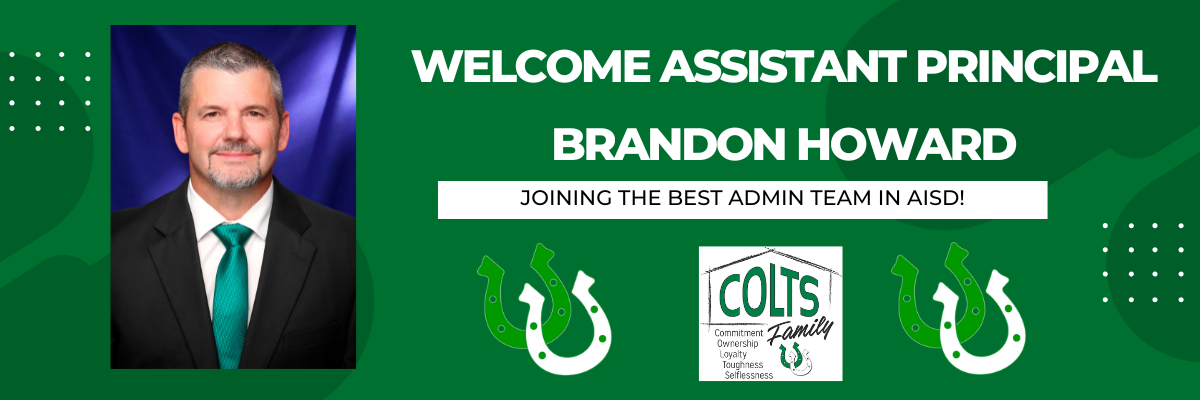 WELCOME ASSISTANT PRINCIPAL
BRANDON HOWARD

JOINING THE BEST ADMIN TEAM IN AISD!

COLTS
Family
Commitment
Ownership
Loyalty
Toughness
Selflessness